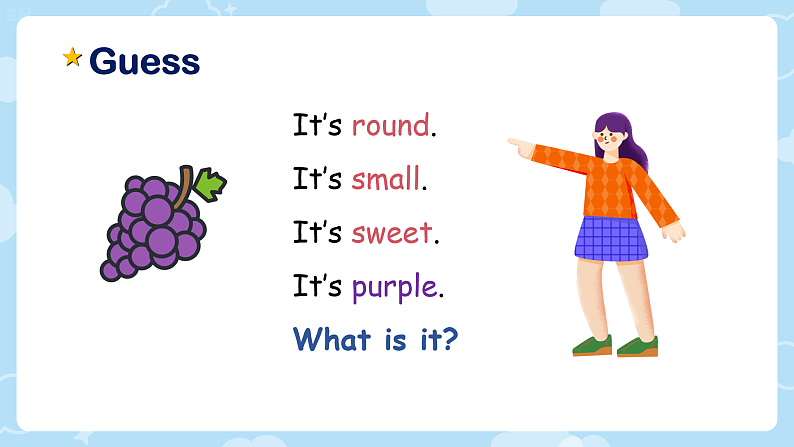 Guess

It's round.

It's small.

It's sweet.

It's purple.

What is it?